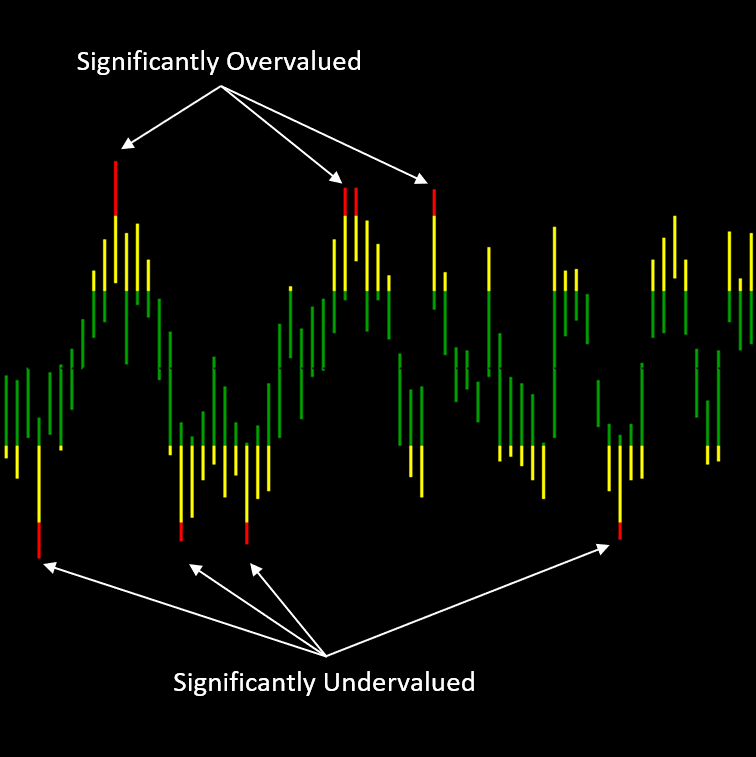 Significantly Overvalued

Significantly Undervalued